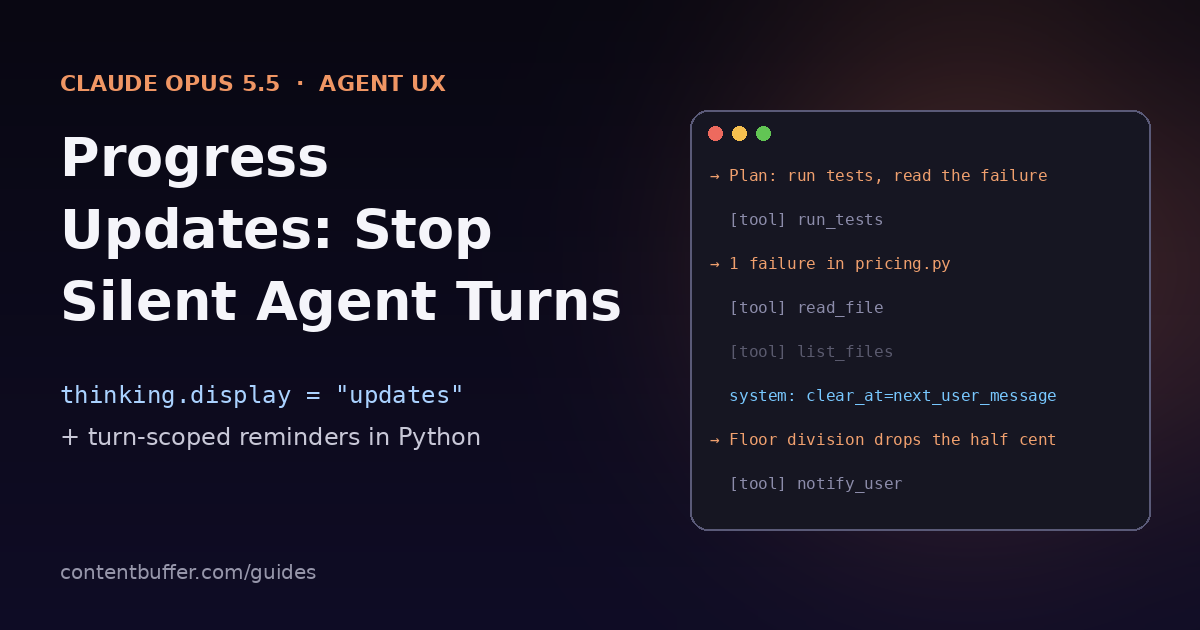 CLAUDE OPUS 5.5 · AGENT UX

Progress Updates: Stop Silent Agent Turns

thinking.display = "updates"
+ turn-scoped reminders in Python

contentbuffer.com/guides

→ Plan: run tests, read the failure
[tool] run_tests
→ 1 failure in pricing.py
[tool] read_file
[tool] list_files
system: clear_at=next_user_message
→ Floor division drops the half cent
[tool] notify_user